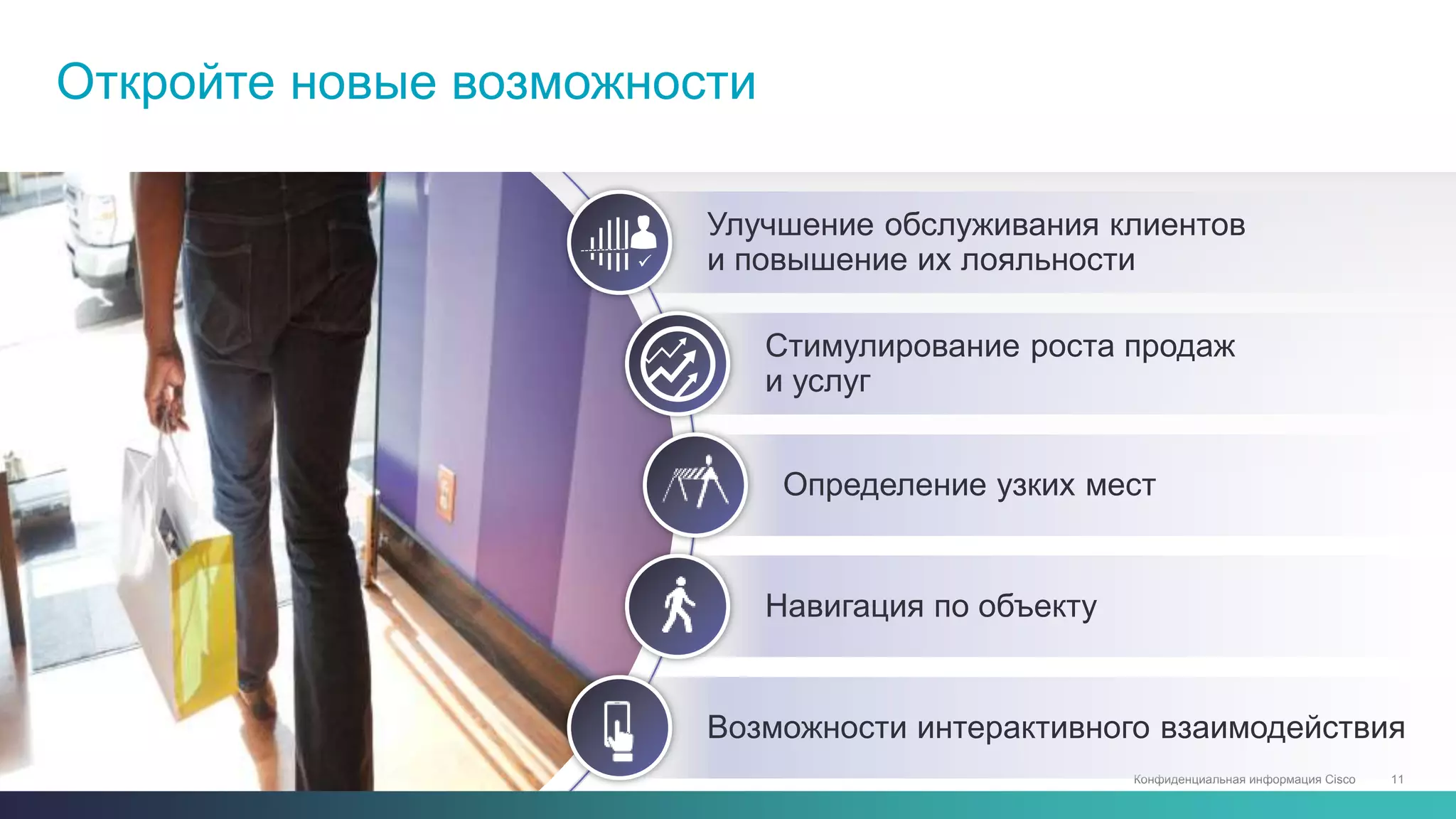 Откройте новые возможности

Улучшение обслуживания клиентов и повышение их лояльности

Стимулирование роста продаж и услуг

Определение узких мест

Навигация по объекту

Возможности интерактивного взаимодействия

Конфиденциальная информация Cisco 11